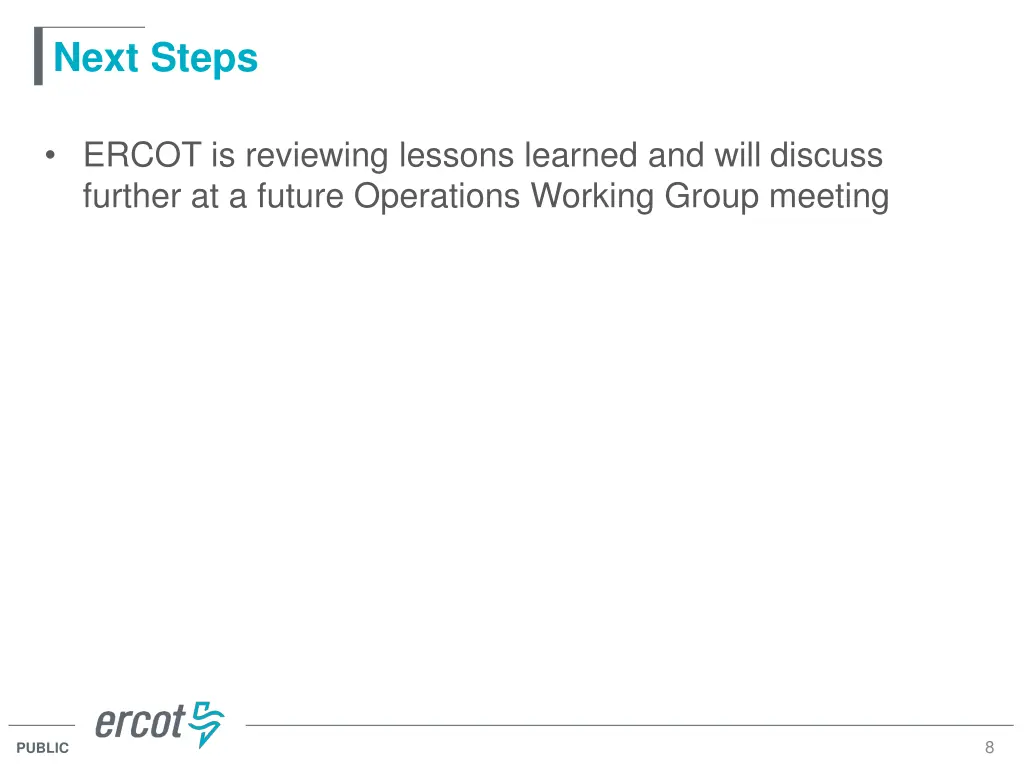 Next Steps

• ERCOT is reviewing lessons learned and will discuss further at a future Operations Working Group meeting

ercot

PUBLIC

8